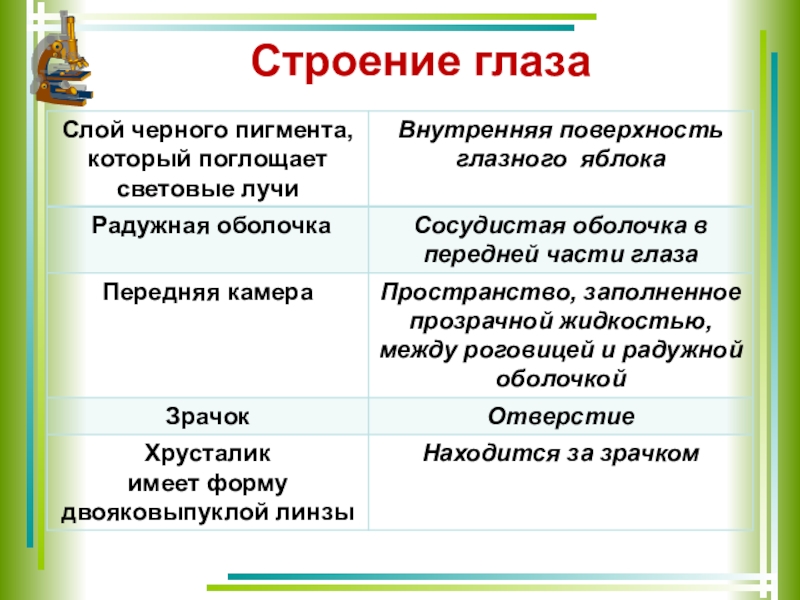 Строение глаза

| Слой черного пигмента, который поглощает световые лучи | Внутренняя поверхность глазного яблока |
|---|---|
| Радужная оболочка | Сосудистая оболочка в передней части глаза |
| Передняя камера | Пространство, заполненное прозрачной жидкостью, между роговицей и радужной оболочкой |
| Зрачок | Отверстие |
| Хрусталик имеет форму двояковыпуклой линзы | Находится за зрачком |